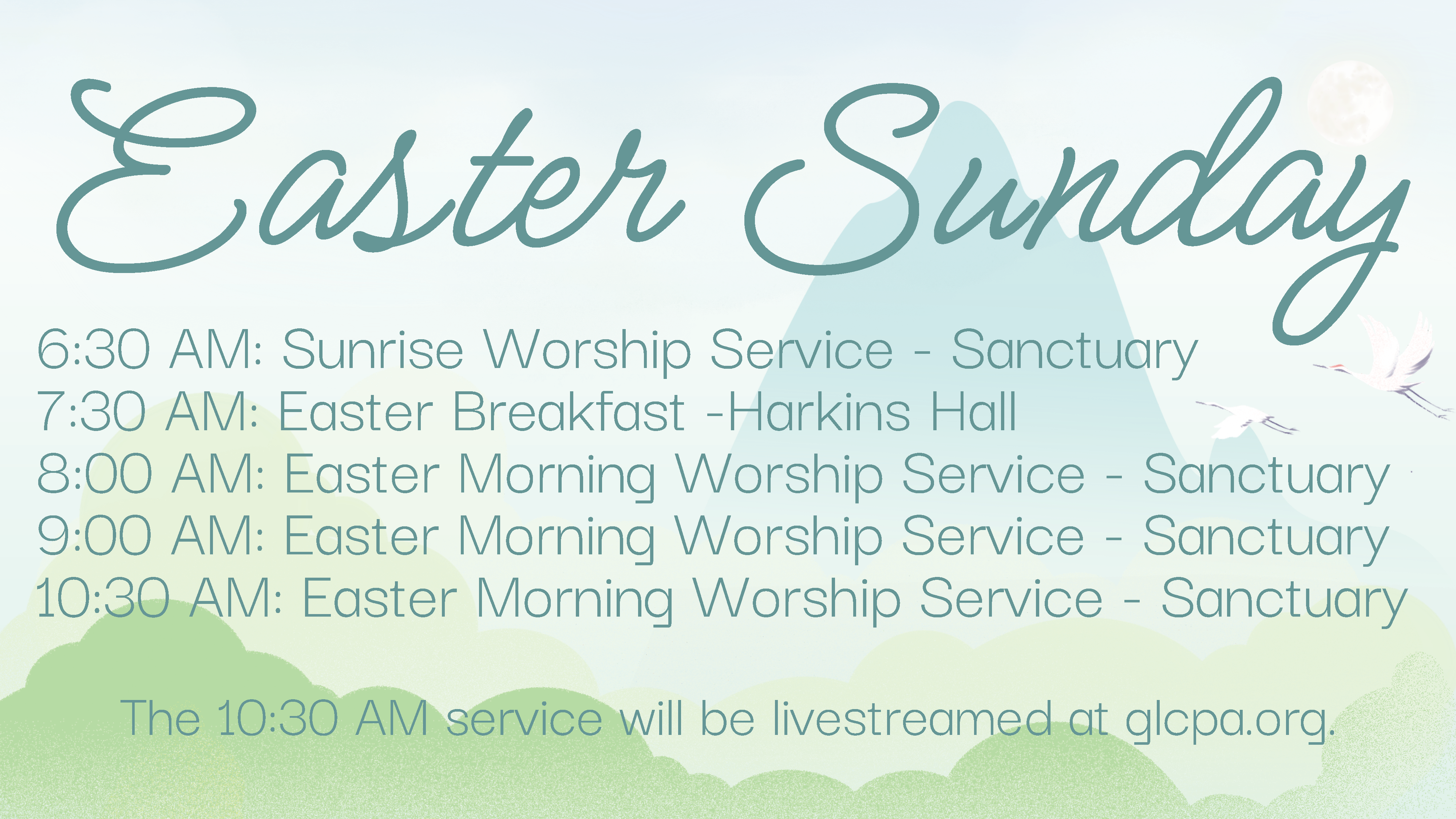 Easter Sunday

6:30 AM: Sunrise Worship Service - Sanctuary
7:30 AM: Easter Breakfast -Harkins Hall
8:00 AM: Easter Morning Worship Service - Sanctuary
9:00 AM: Easter Morning Worship Service - Sanctuary
10:30 AM: Easter Morning Worship Service - Sanctuary

The 10:30 AM service will be livestreamed at glcpa.org.